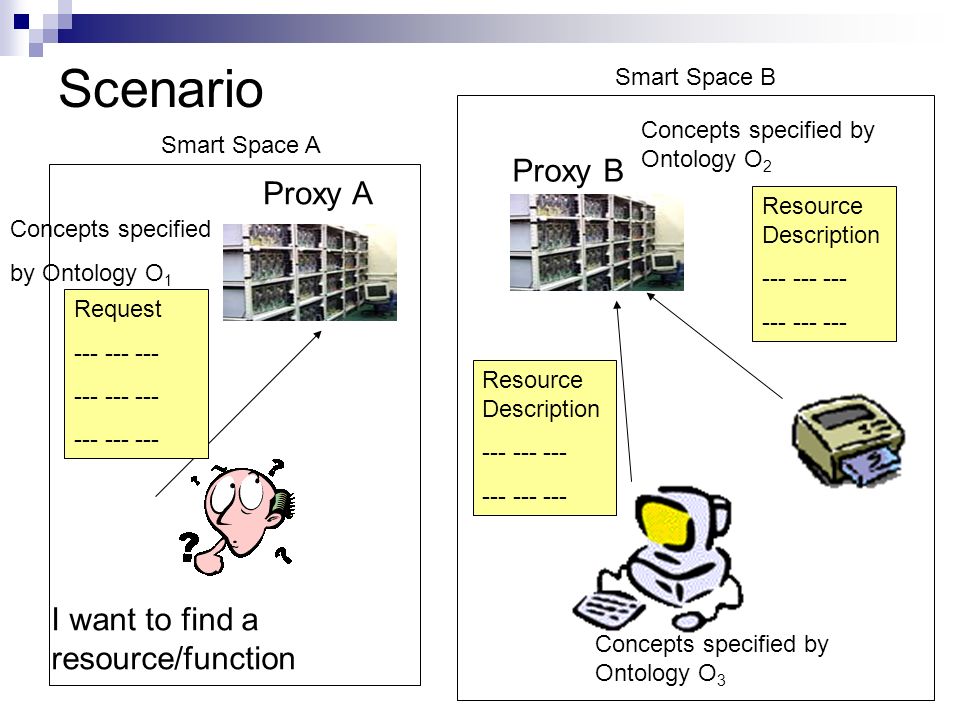 Scenario

Smart Space A

Proxy A

Concepts specified by Ontology $O_1$

Request
--- --- ---
--- --- ---
--- --- ---

I want to find a resource/function

Smart Space B

Concepts specified by Ontology $O_2$

Proxy B

Resource Description
--- --- ---
--- --- ---

Resource Description
--- --- ---
--- --- ---

Concepts specified by Ontology $O_3$